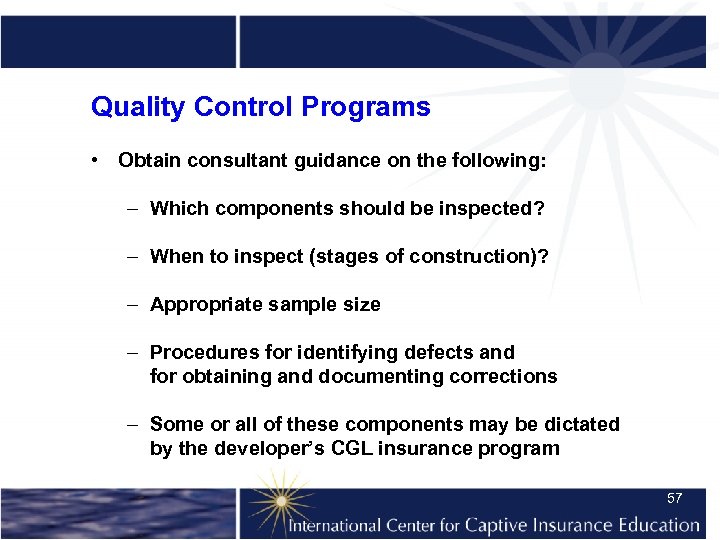 Quality Control Programs

• Obtain consultant guidance on the following:

– Which components should be inspected?

– When to inspect (stages of construction)?

– Appropriate sample size

– Procedures for identifying defects and for obtaining and documenting corrections

– Some or all of these components may be dictated by the developer's CGL insurance program

57

International Center for Captive Insurance Education